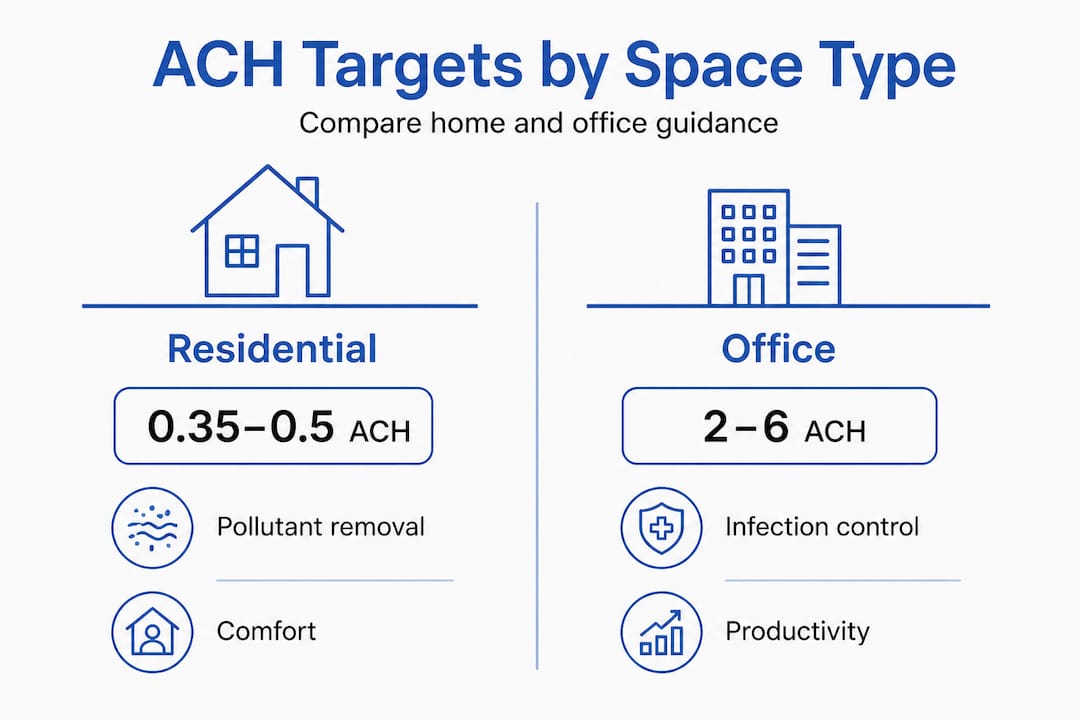 ACH Targets by Space Type

Compare home and office guidance

Residential

0.35–0.5 ACH

Pollutant removal

Comfort

Office

2–6 ACH

Infection control

Productivity